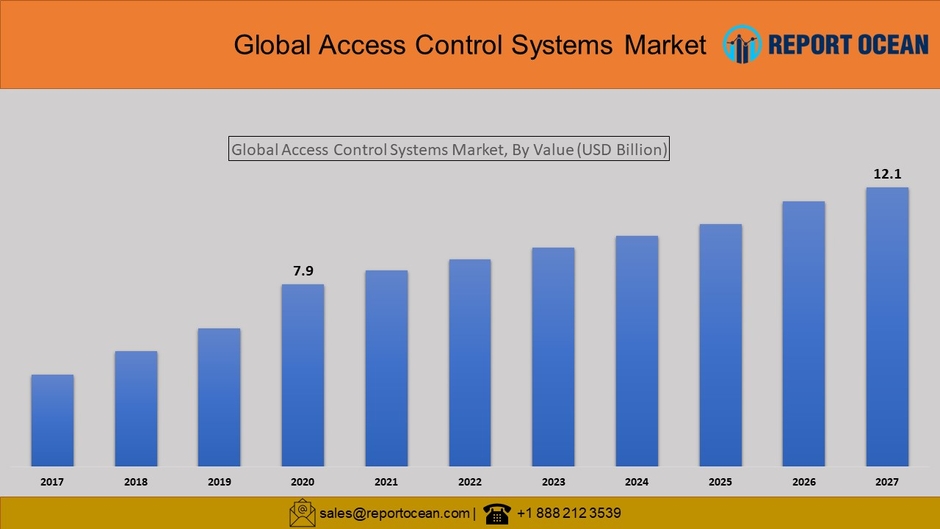 Global Access Control Systems Market

REPORT OCEAN

Global Access Control Systems Market, By Value (USD Billion)

7.9

12.1

2017 2018 2019 2020 2021 2022 2023 2024 2025 2026 2027

sales@reportocean.com | +1 888 212 3539